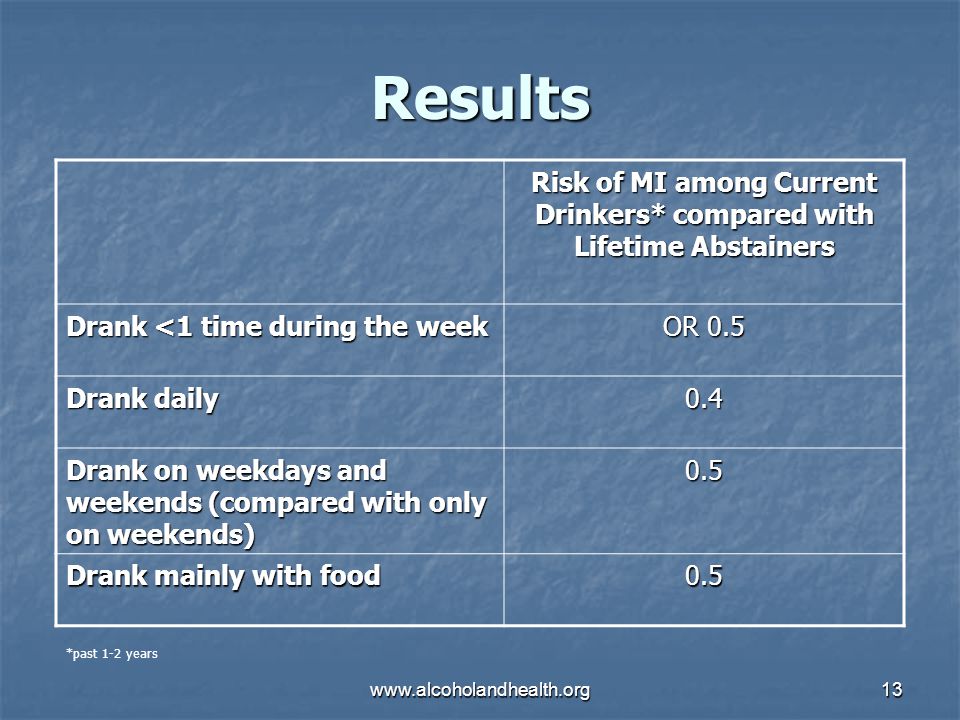 Results

| | Risk of MI among Current Drinkers* compared with Lifetime Abstainers |
|---|---|
| Drank <1 time during the week | OR 0.5 |
| Drank daily | 0.4 |
| Drank on weekdays and weekends (compared with only on weekends) | 0.5 |
| Drank mainly with food | 0.5 |

*past 1-2 years

www.alcoholandhealth.org

13